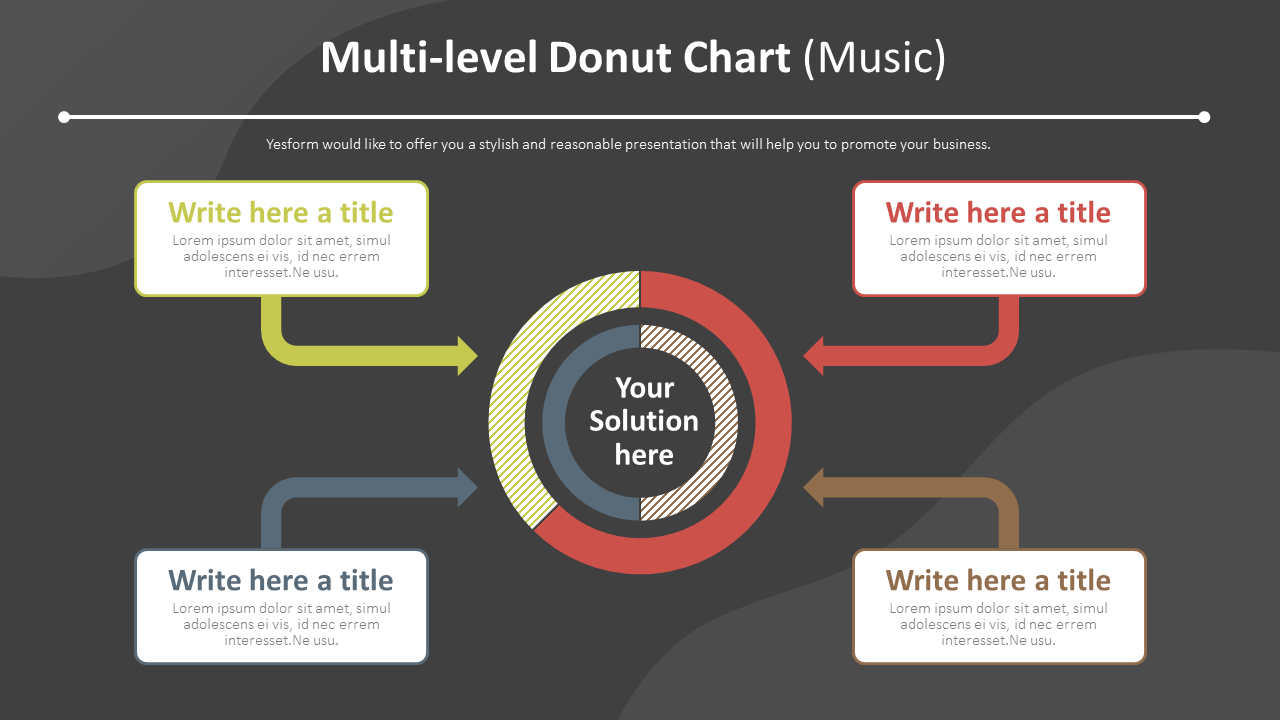 Multi-level Donut Chart (Music)

Yesform would like to offer you a stylish and reasonable presentation that will help you to promote your business.

Write here a title
Lorem ipsum dolor sit amet, simul adolescens ei vis, id nec errem interesset.Ne usu.

Write here a title
Lorem ipsum dolor sit amet, simul adolescens ei vis, id nec errem interesset.Ne usu.

Your Solution here

Write here a title
Lorem ipsum dolor sit amet, simul adolescens ei vis, id nec errem interesset.Ne usu.

Write here a title
Lorem ipsum dolor sit amet, simul adolescens ei vis, id nec errem interesset.Ne usu.